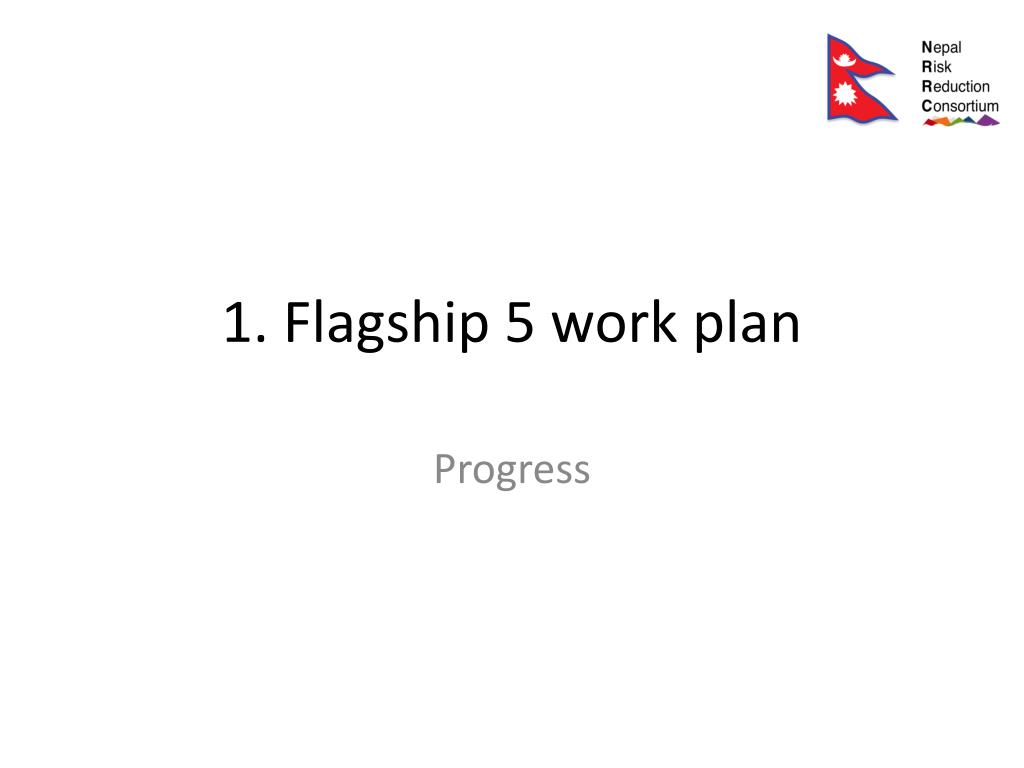 Nepal
Risk
Reduction
Consortium

1. Flagship 5 work plan

Progress